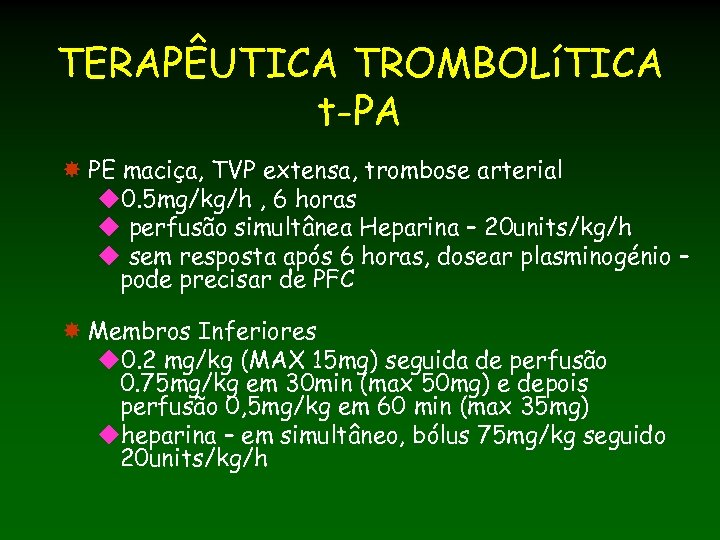 TERAPÊUTICA TROMBOLíTICA
t-PA

PE maciça, TVP extensa, trombose arterial
0.5mg/kg/h , 6 horas
perfusão simultânea Heparina – 20units/kg/h
sem resposta após 6 horas, dosear plasminogénio – pode precisar de PFC

Membros Inferiores
0.2 mg/kg (MAX 15mg) seguida de perfusão 0.75mg/kg em 30min (max 50mg) e depois perfusão 0,5mg/kg em 60 min (max 35mg)
heparina – em simultâneo, bólus 75mg/kg seguido 20units/kg/h